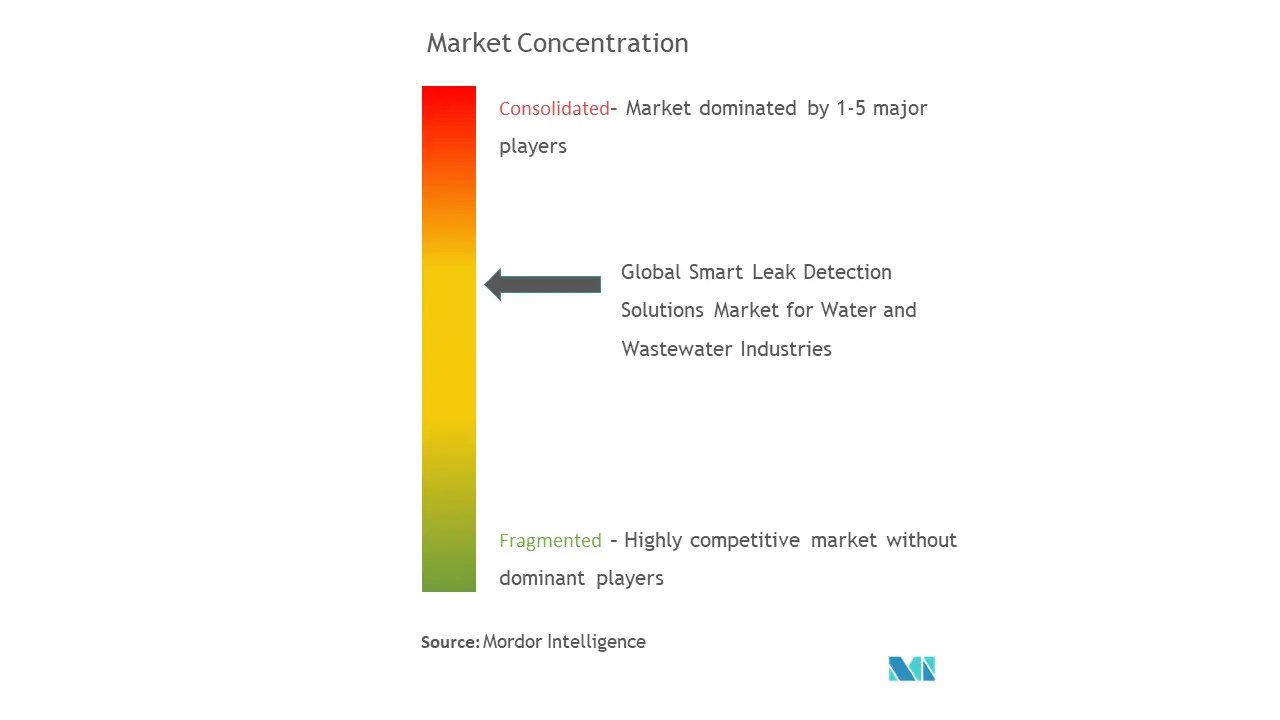 Market Concentration

Consolidated- Market dominated by 1-5 major players

Global Smart Leak Detection Solutions Market for Water and Wastewater Industries

Fragmented - Highly competitive market without dominant players

Source: Mordor Intelligence